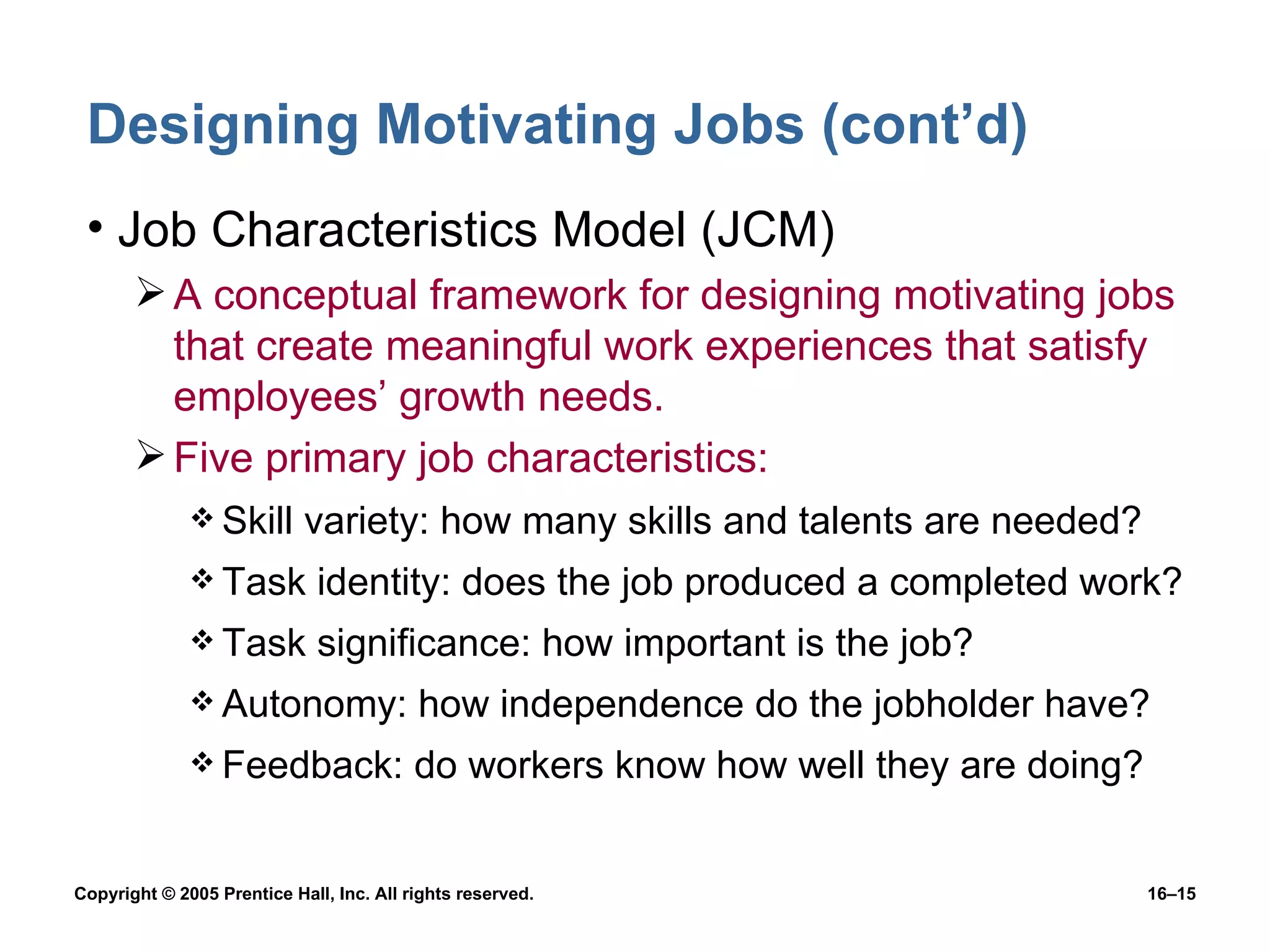 Designing Motivating Jobs (cont’d)

• Job Characteristics Model (JCM)

➢ A conceptual framework for designing motivating jobs that create meaningful work experiences that satisfy employees’ growth needs.

➢ Five primary job characteristics:

❖ Skill variety: how many skills and talents are needed?

❖ Task identity: does the job produced a completed work?

❖ Task significance: how important is the job?

❖ Autonomy: how independence do the jobholder have?

❖ Feedback: do workers know how well they are doing?

Copyright © 2005 Prentice Hall, Inc. All rights reserved.

16–15